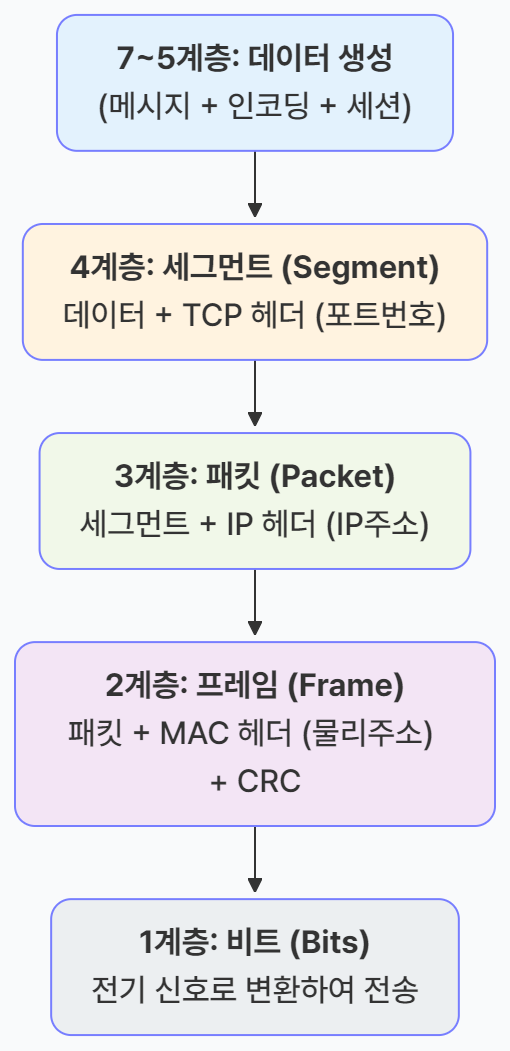 7~5계층: 데이터 생성
(메시지 + 인코딩 + 세션)

4계층: 세그먼트 (Segment)
데이터 + TCP 헤더 (포트번호)

3계층: 패킷 (Packet)
세그먼트 + IP 헤더 (IP주소)

2계층: 프레임 (Frame)
패킷 + MAC 헤더 (물리주소)
+ CRC

1계층: 비트 (Bits)
전기 신호로 변환하여 전송